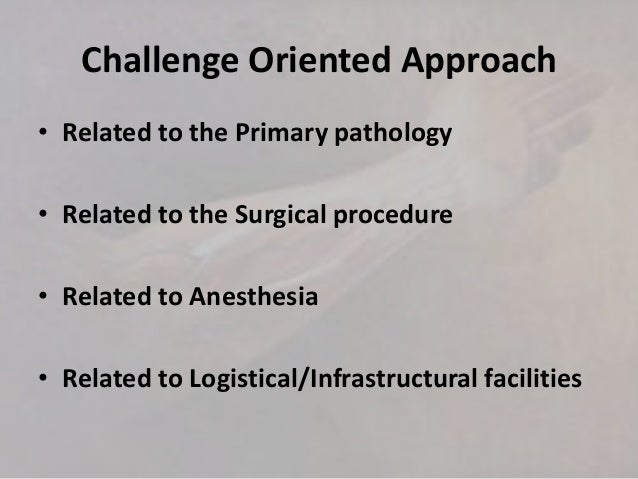 Challenge Oriented Approach

• Related to the Primary pathology

• Related to the Surgical procedure

• Related to Anesthesia

• Related to Logistical/Infrastructural facilities